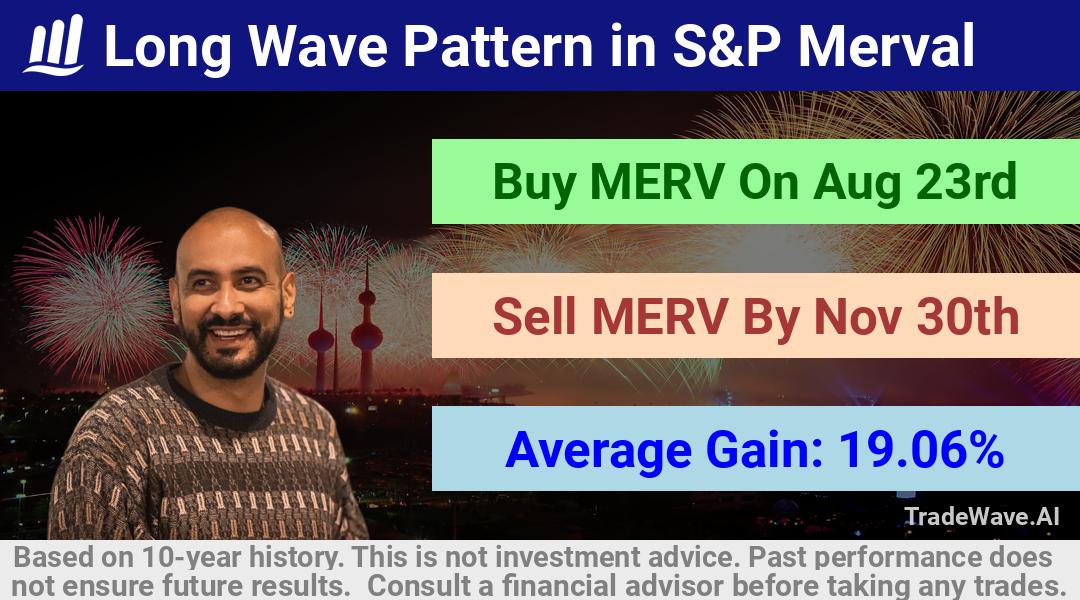 Long Wave Pattern in S&P Merval

Buy MERV On Aug 23rd

Sell MERV By Nov 30th

Average Gain: 19.06%

TradeWave.AI

Based on 10-year history. This is not investment advice. Past performance does not ensure future results. Consult a financial advisor before taking any trades.